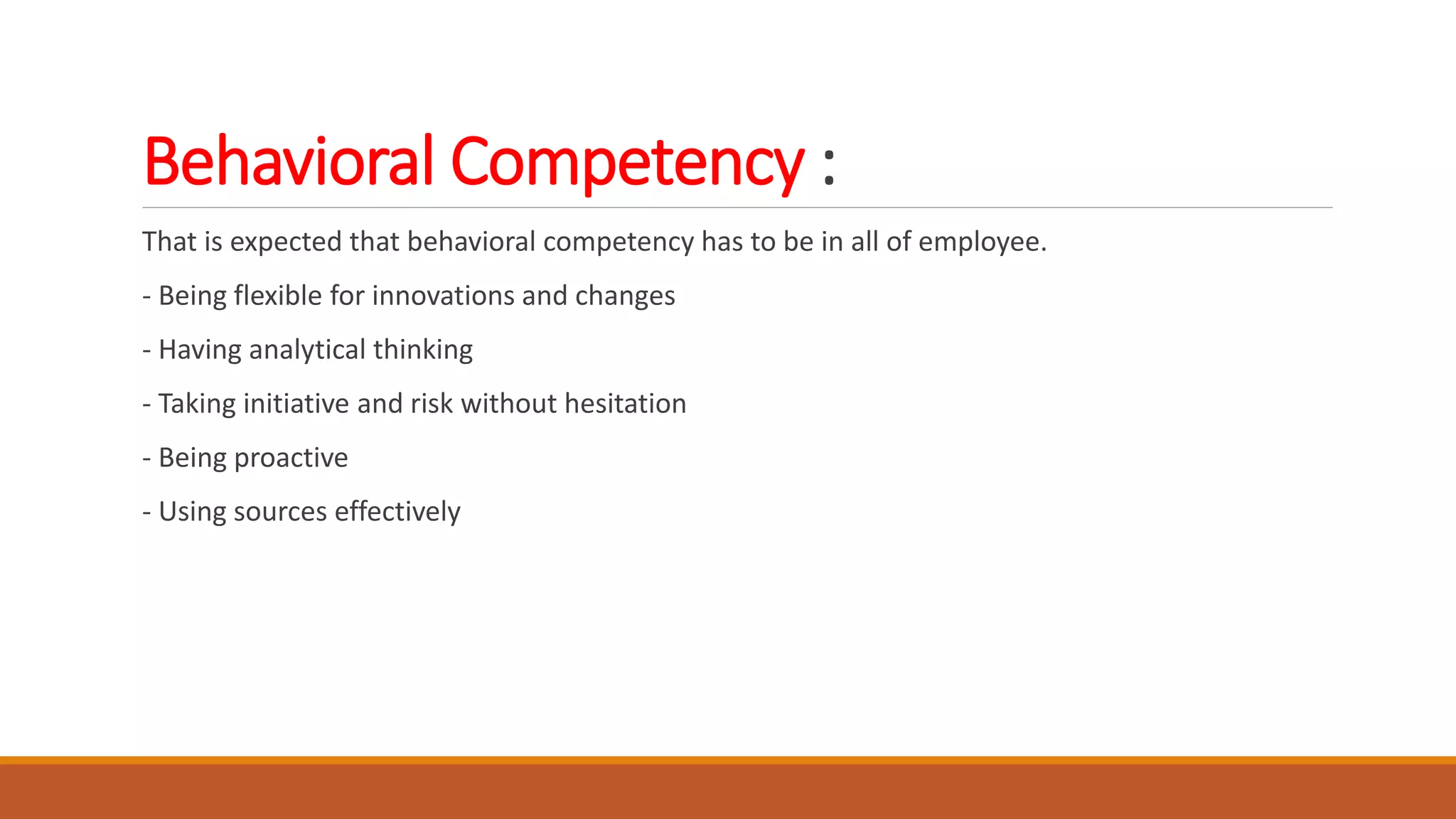 Behavioral Competency :

That is expected that behavioral competency has to be in all of employee.

- Being flexible for innovations and changes

- Having analytical thinking

- Taking initiative and risk without hesitation

- Being proactive

- Using sources effectively